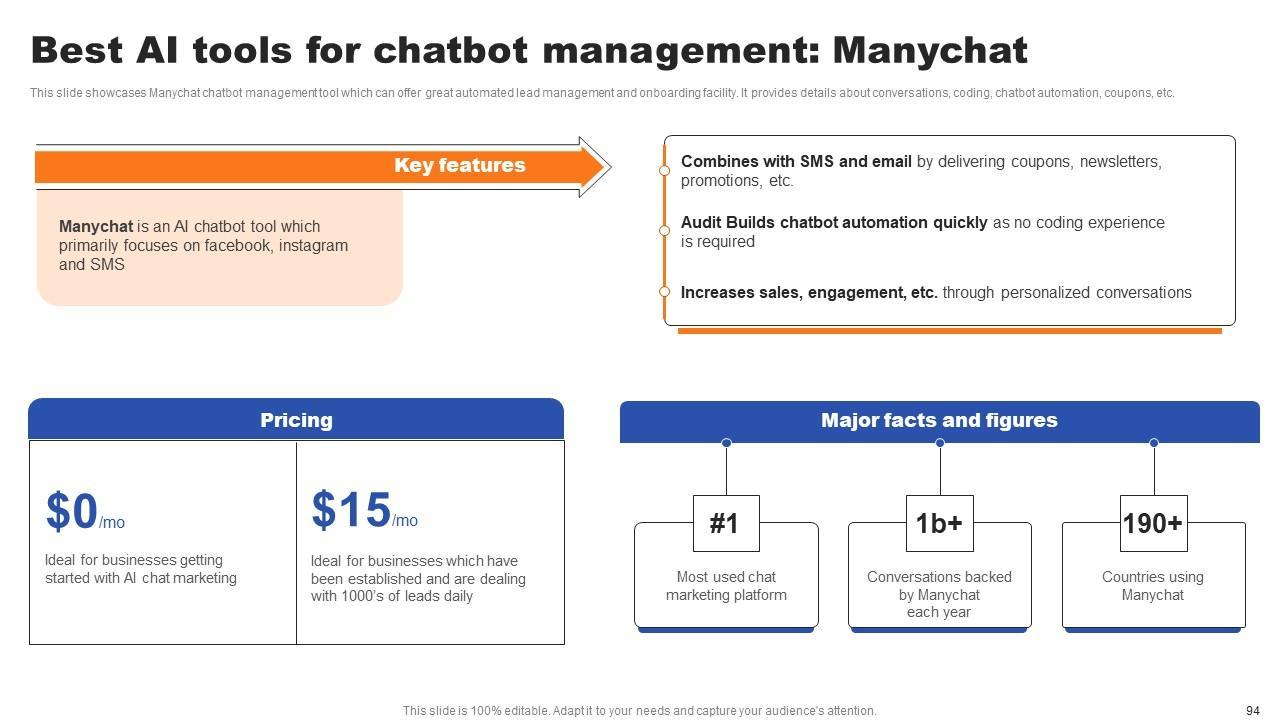 Best AI tools for chatbot management: Manychat

This slide showcases Manychat chatbot management tool which can offer great automated lead management and onboarding facility. It provides details about conversations, coding, chatbot automation, coupons, etc.

Key features

Manychat is an AI chatbot tool which primarily focuses on facebook, instagram and SMS

Combines with SMS and email by delivering coupons, newsletters, promotions, etc.

Audit Builds chatbot automation quickly as no coding experience is required

Increases sales, engagement, etc. through personalized conversations

Pricing

$0/mo

Ideal for businesses getting started with AI chat marketing

$15/mo

Ideal for businesses which have been established and are dealing with 1000's of leads daily

Major facts and figures

#1

Most used chat marketing platform

1b+

Conversations backed by Manychat each year

190+

Countries using Manychat

This slide is 100% editable. Adapt it to your needs and capture your audience's attention.

94